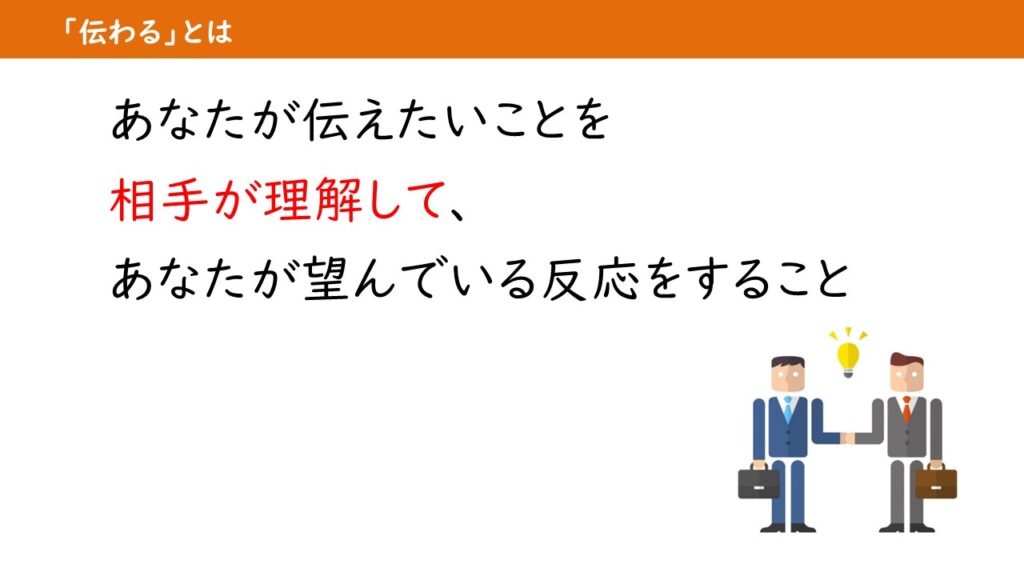 「伝わる」とは

あなたが伝えたいことを
相手が理解して、
あなたが望んでいる反応をすること